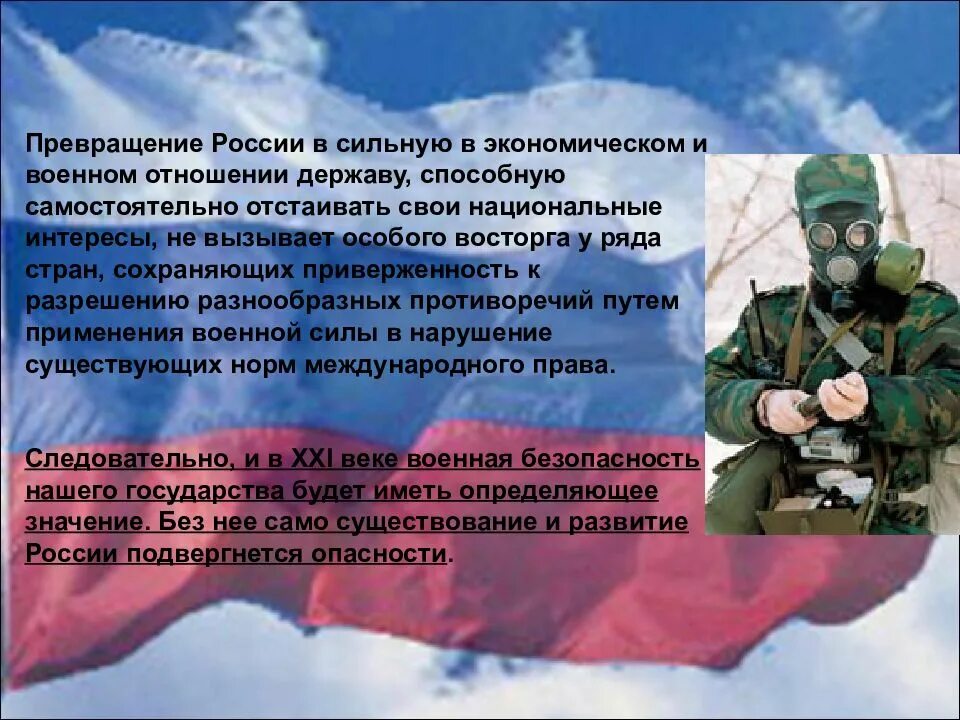 Превращение России в сильную в экономическом и военном отношении державу, способную самостоятельно отстаивать свои национальные интересы, не вызывает особого восторга у ряда стран, сохраняющих приверженность к разрешению разнообразных противоречий путем применения военной силы в нарушение существующих норм международного права.

Следовательно, и в XXI веке военная безопасность нашего государства будет иметь определяющее значение. Без нее само существование и развитие России подвергнется опасности.